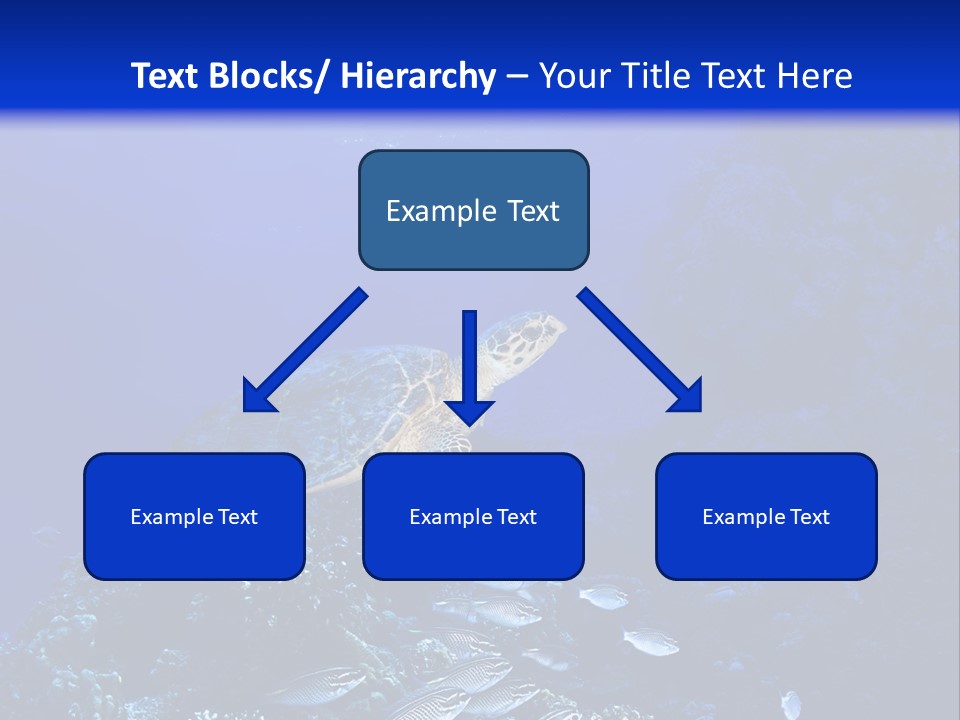 Text Blocks/ Hierarchy – Your Title Text Here

Example Text

Example Text

Example Text

Example Text